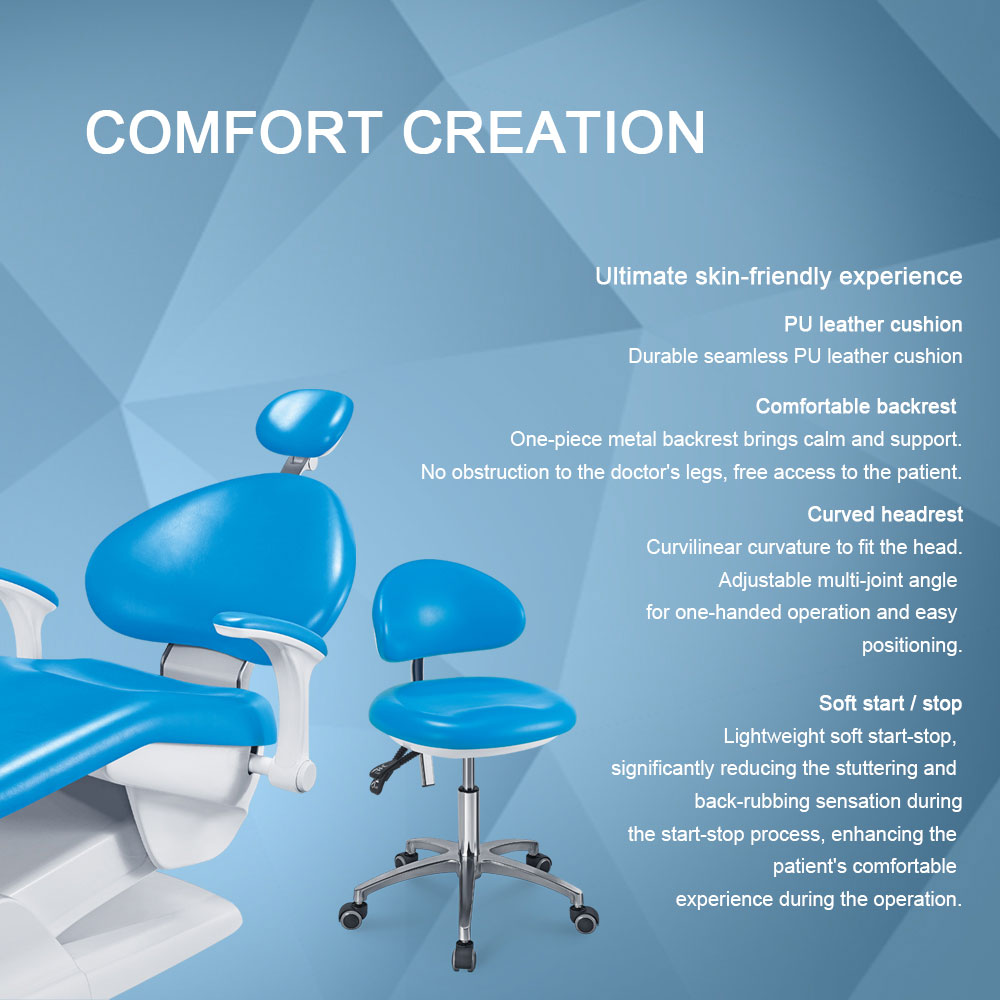 COMFORT CREATION

Ultimate skin-friendly experience

PU leather cushion
Durable seamless PU leather cushion

Comfortable backrest
One-piece metal backrest brings calm and support.
No obstruction to the doctor's legs, free access to the patient.

Curved headrest
Curvilinear curvature to fit the head.
Adjustable multi-joint angle for one-handed operation and easy positioning.

Soft start / stop
Lightweight soft start-stop, significantly reducing the stuttering and back-rubbing sensation during the start-stop process, enhancing the patient's comfortable experience during the operation.